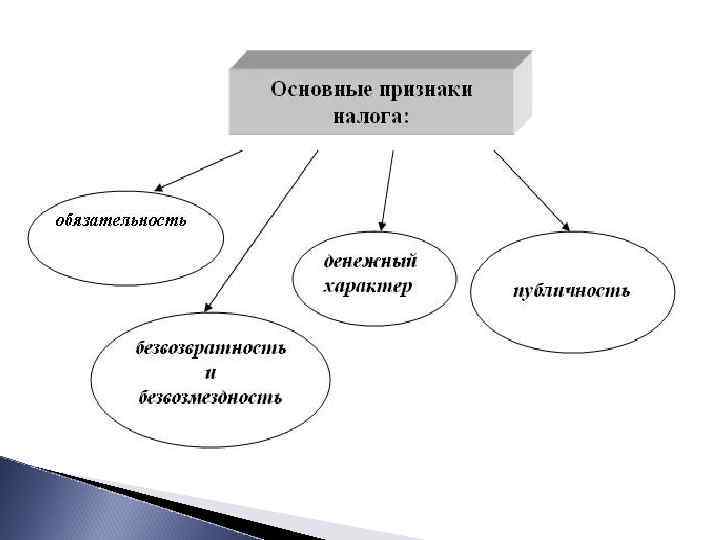 Основные признаки налога:

обязательность

безвозвратность и безвозмездность

денежный характер

публичность